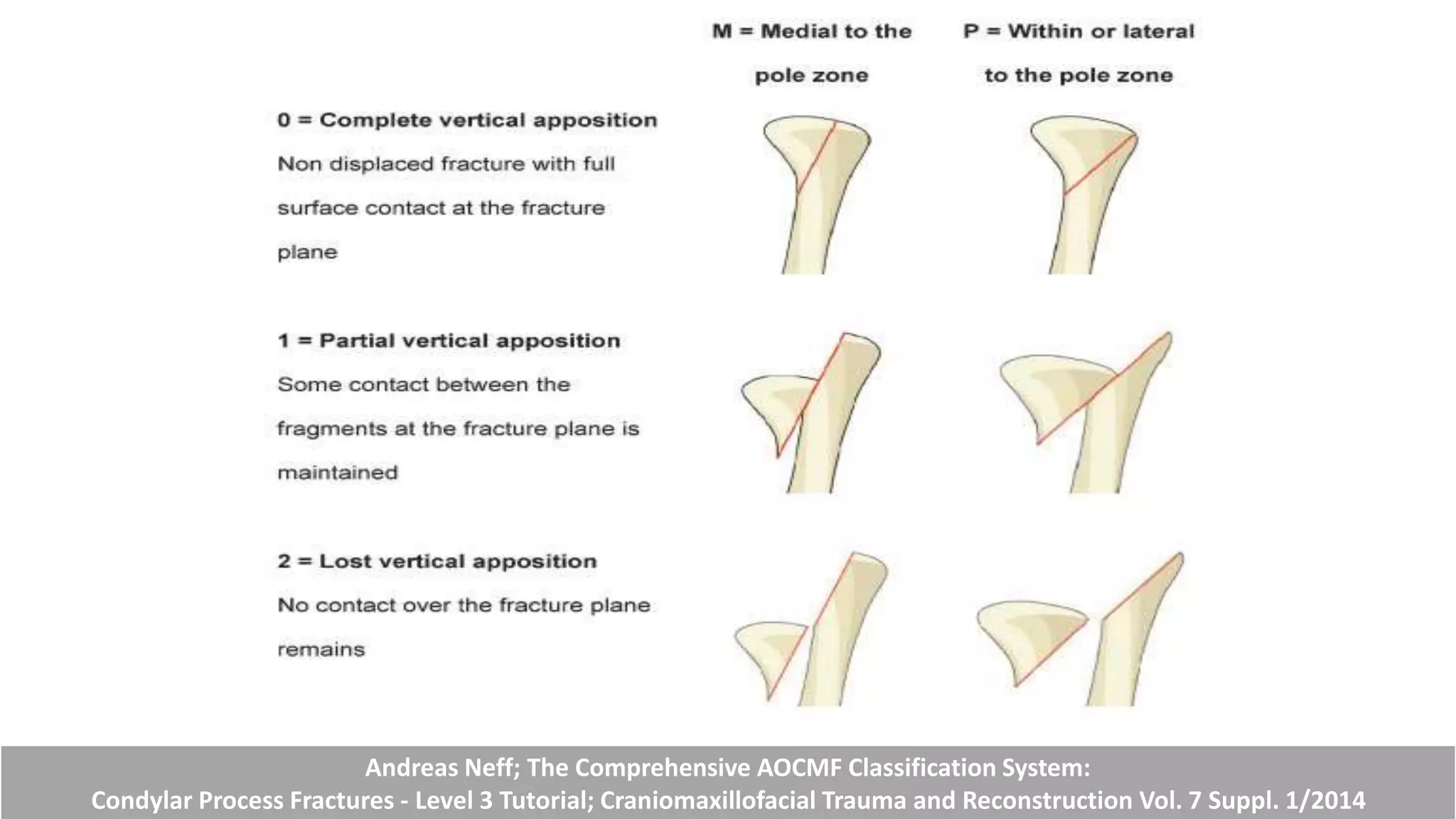 M = Medial to the pole zone

P = Within or lateral to the pole zone

0 = Complete vertical apposition

Non displaced fracture with full surface contact at the fracture plane

1 = Partial vertical apposition

Some contact between the fragments at the fracture plane is maintained

2 = Lost vertical apposition

No contact over the fracture plane remains

Andreas Neff; The Comprehensive AOCMF Classification System:
Condylar Process Fractures - Level 3 Tutorial; Craniomaxillofacial Trauma and Reconstruction Vol. 7 Suppl. 1/2014